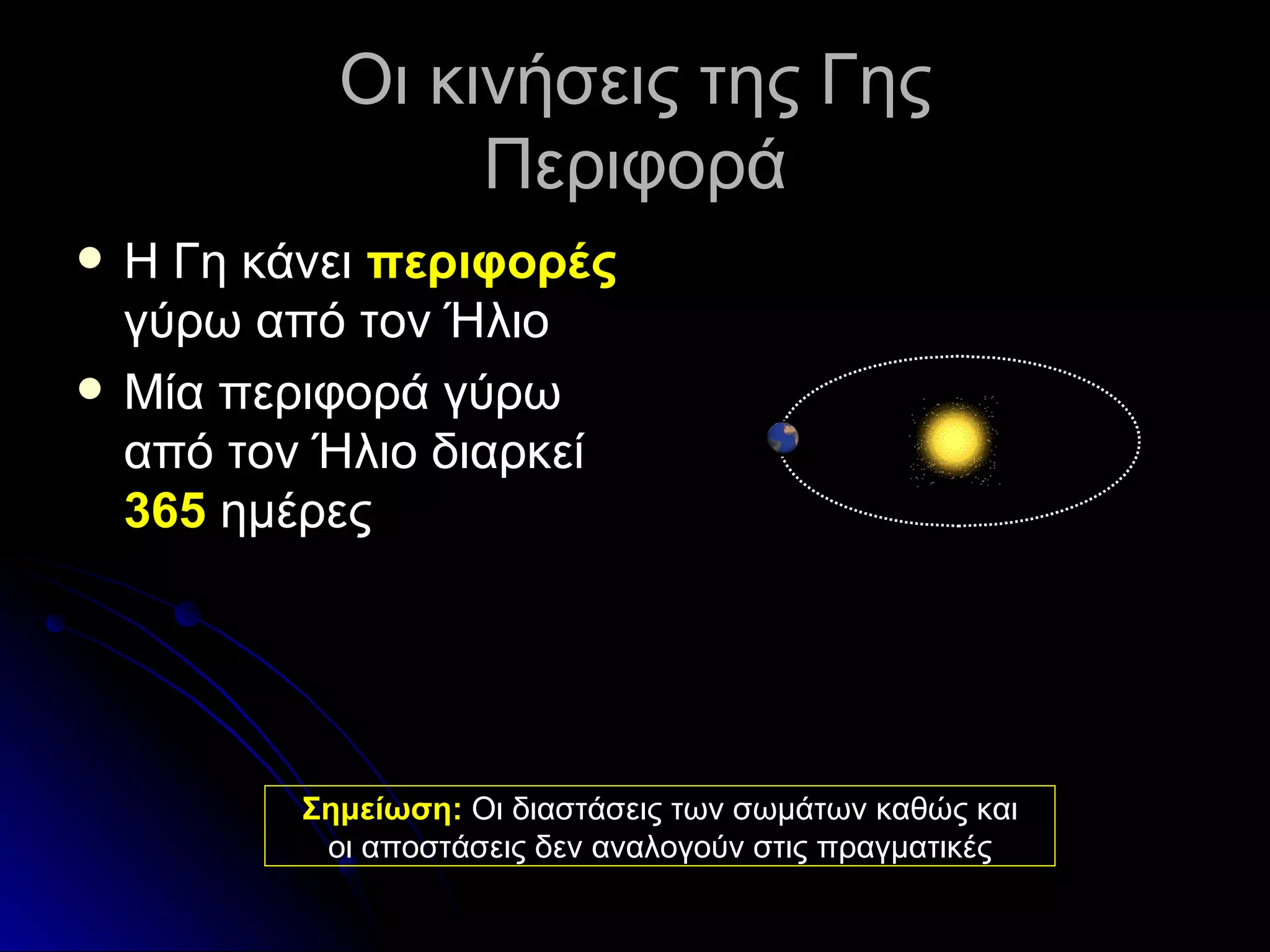 Οι κινήσεις της Γης
Περιφορά

• Η Γη κάνει περιφορές γύρω από τον Ήλιο
• Μία περιφορά γύρω από τον Ήλιο διαρκεί 365 ημέρες

Σημείωση: Οι διαστάσεις των σωμάτων καθώς και οι αποστάσεις δεν αναλογούν στις πραγματικές